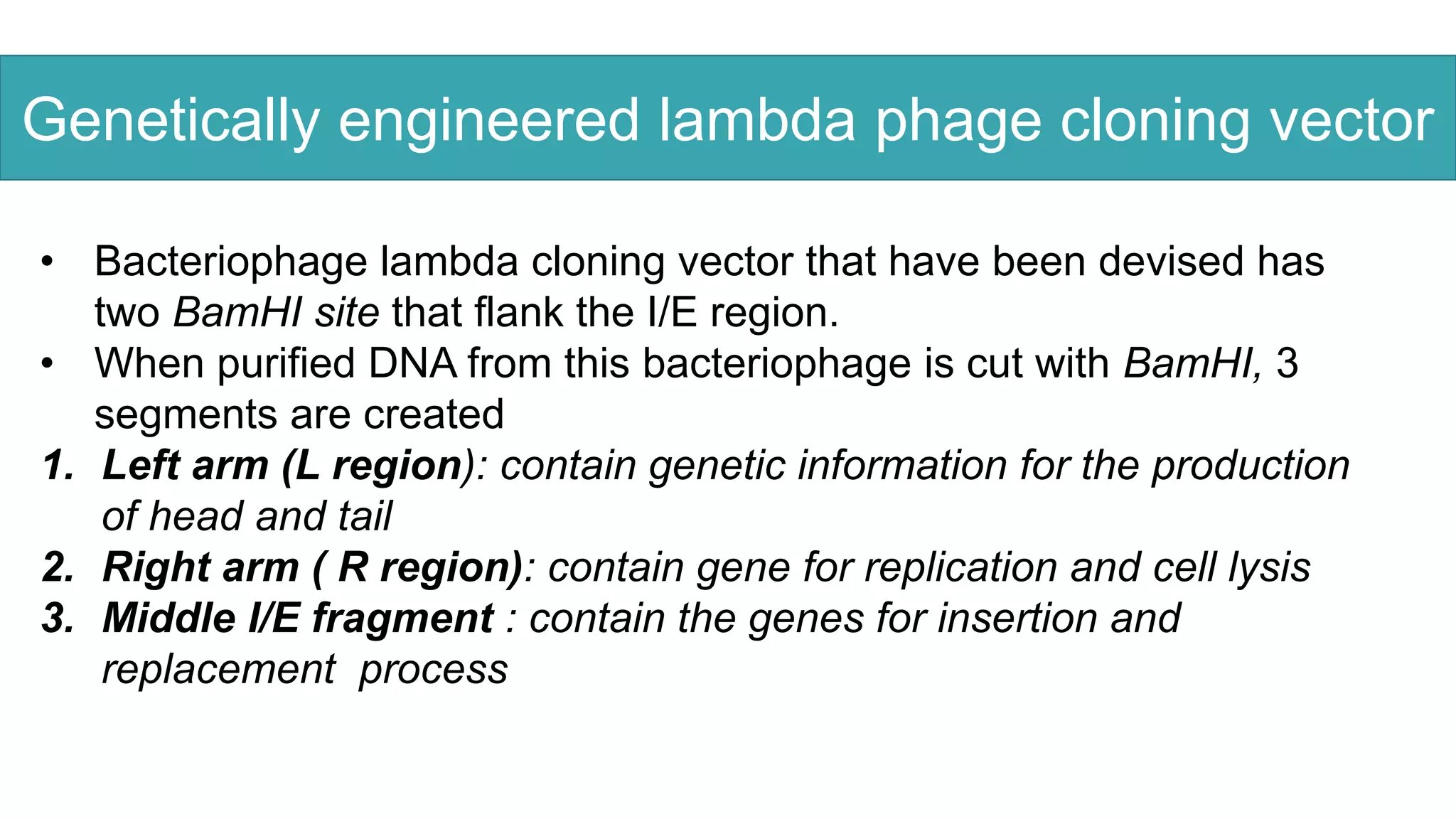 Genetically engineered lambda phage cloning vector

• Bacteriophage lambda cloning vector that have been devised has two BamHI site that flank the I/E region.
• When purified DNA from this bacteriophage is cut with BamHI, 3 segments are created

1. Left arm (L region): contain genetic information for the production of head and tail
2. Right arm ( R region): contain gene for replication and cell lysis
3. Middle I/E fragment : contain the genes for insertion and replacement process